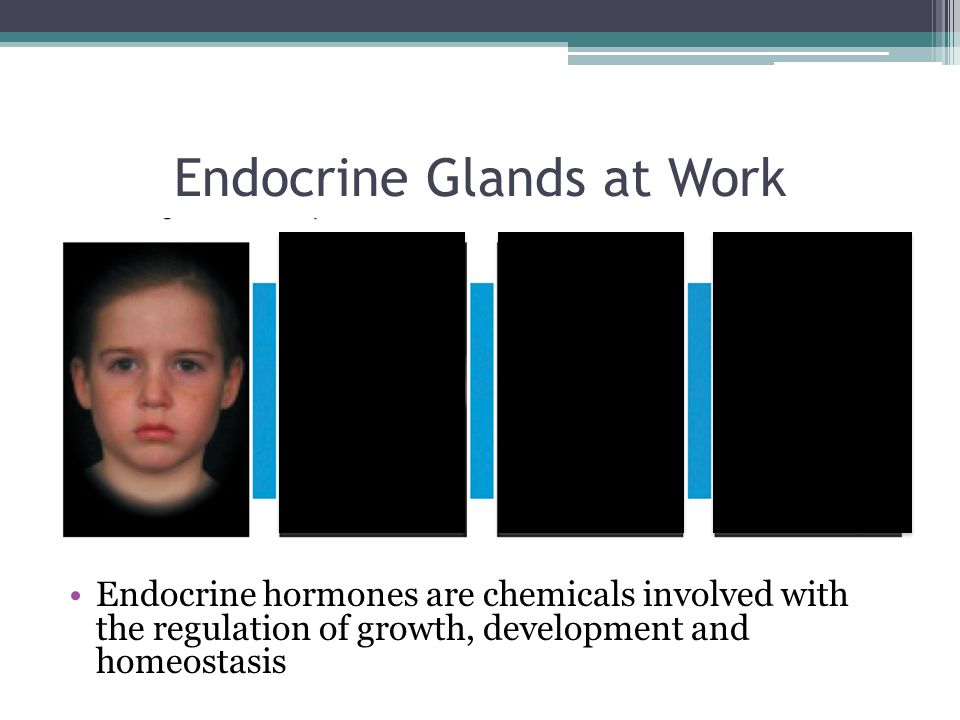 Endocrine Glands at Work

• Endocrine hormones are chemicals involved with the regulation of growth, development and homeostasis